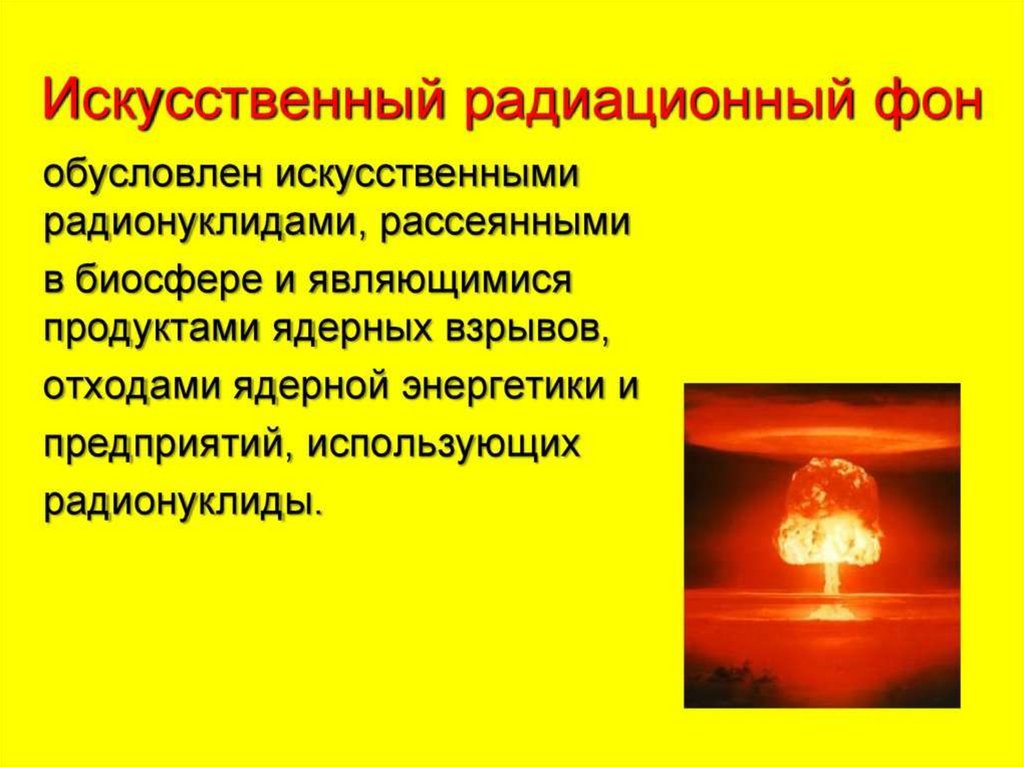 Искусственный радиационный фон

обусловлен искусственными радионуклидами, рассеянными в биосфере и являющимися продуктами ядерных взрывов, отходами ядерной энергетики и предприятий, использующих радионуклиды.